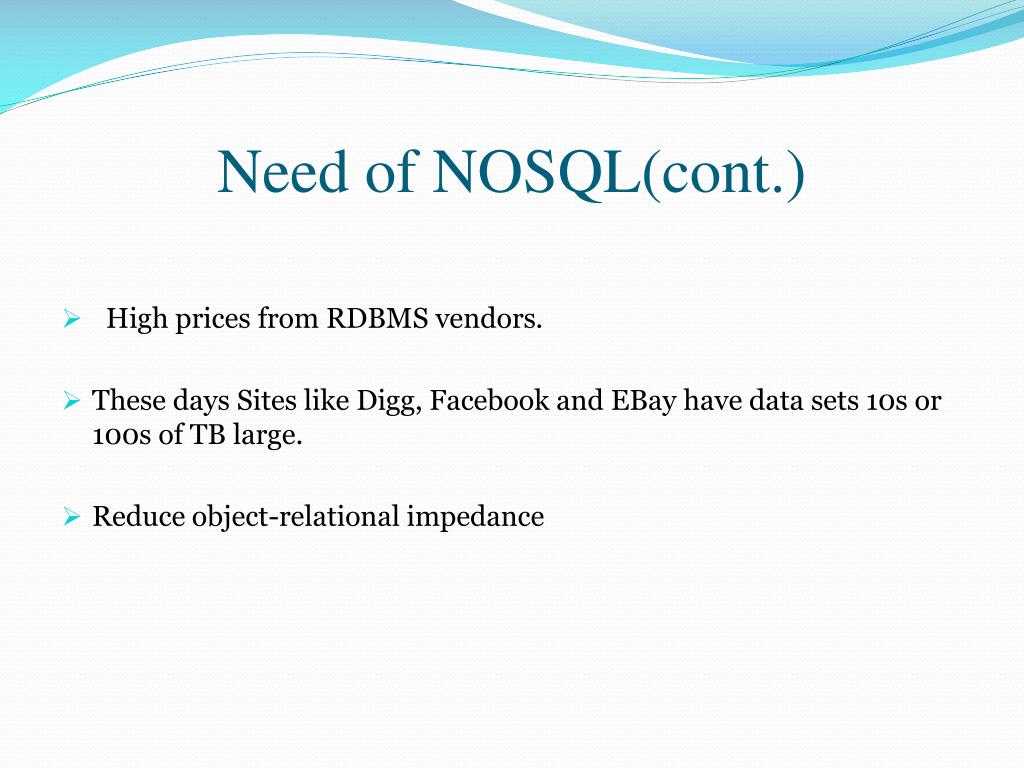 Need of NOSQL(cont.)

➢ High prices from RDBMS vendors.

➢ These days Sites like Digg, Facebook and EBay have data sets 10s or 100s of TB large.

➢ Reduce object-relational impedance